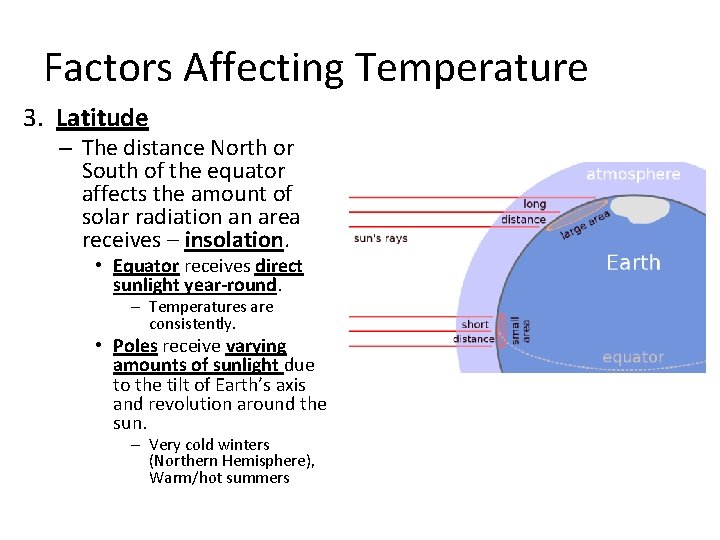 Factors Affecting Temperature

3. Latitude

– The distance North or South of the equator affects the amount of solar radiation an area receives – insolation.

• Equator receives direct sunlight year-round.

– Temperatures are consistently.

• Poles receive varying amounts of sunlight due to the tilt of Earth's axis and revolution around the sun.

– Very cold winters (Northern Hemisphere), Warm/hot summers

atmosphere
long
distance
large area
sun's rays
Earth
short
distance
small area
equator